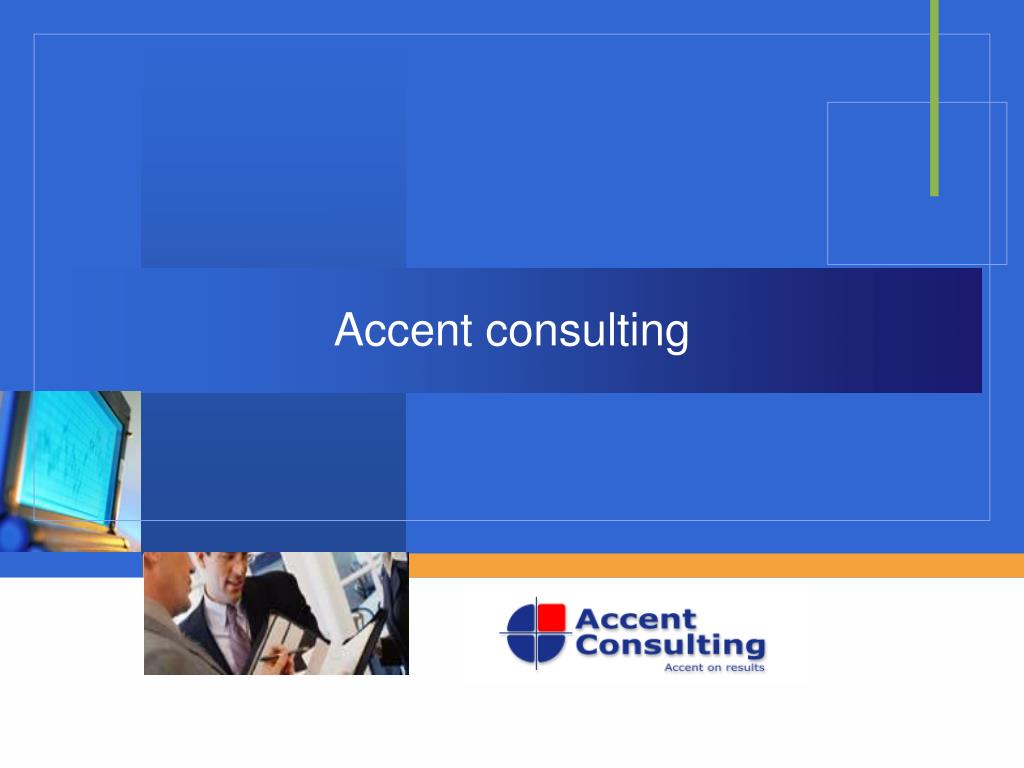 Accent consulting

Accent Consulting
Accent on results